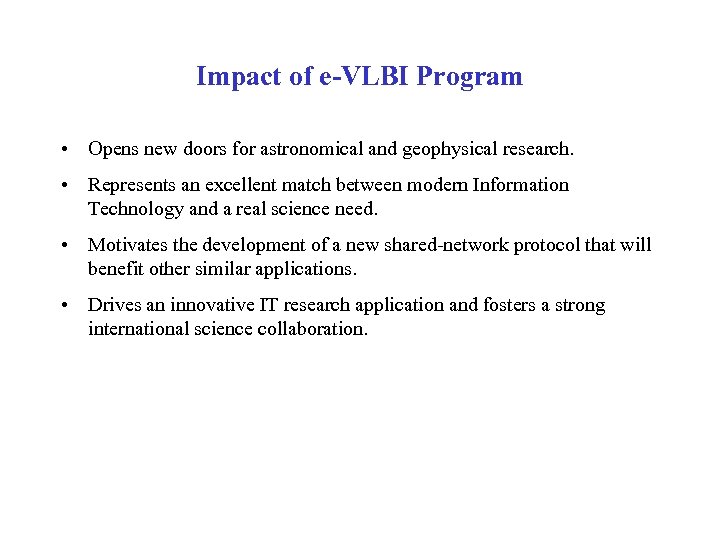 Impact of e-VLBI Program

• Opens new doors for astronomical and geophysical research.

• Represents an excellent match between modern Information Technology and a real science need.

• Motivates the development of a new shared-network protocol that will benefit other similar applications.

• Drives an innovative IT research application and fosters a strong international science collaboration.